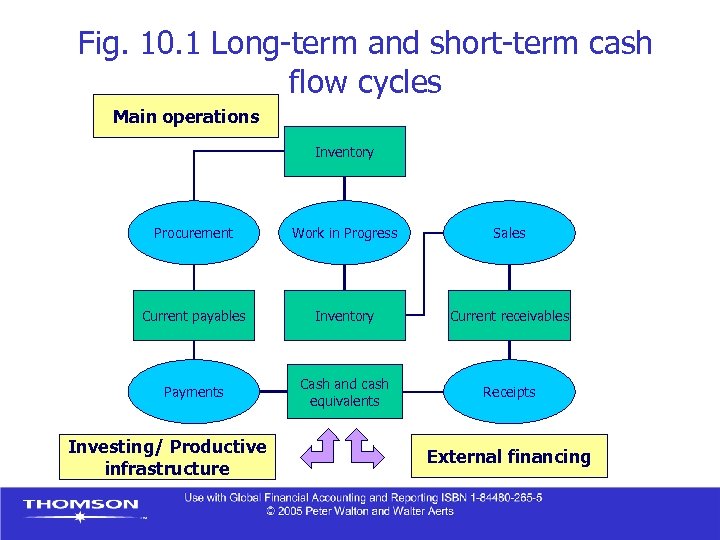 Fig. 10.1 Long-term and short-term cash flow cycles

Main operations

Inventory

Procurement

Work in Progress

Sales

Current payables

Inventory

Current receivables

Payments

Cash and cash equivalents

Receipts

Investing/ Productive infrastructure

External financing

THOMSON

Use with Global Financial Accounting and Reporting ISBN 1-84480-265-5
© 2005 Peter Walton and Walter Aerts